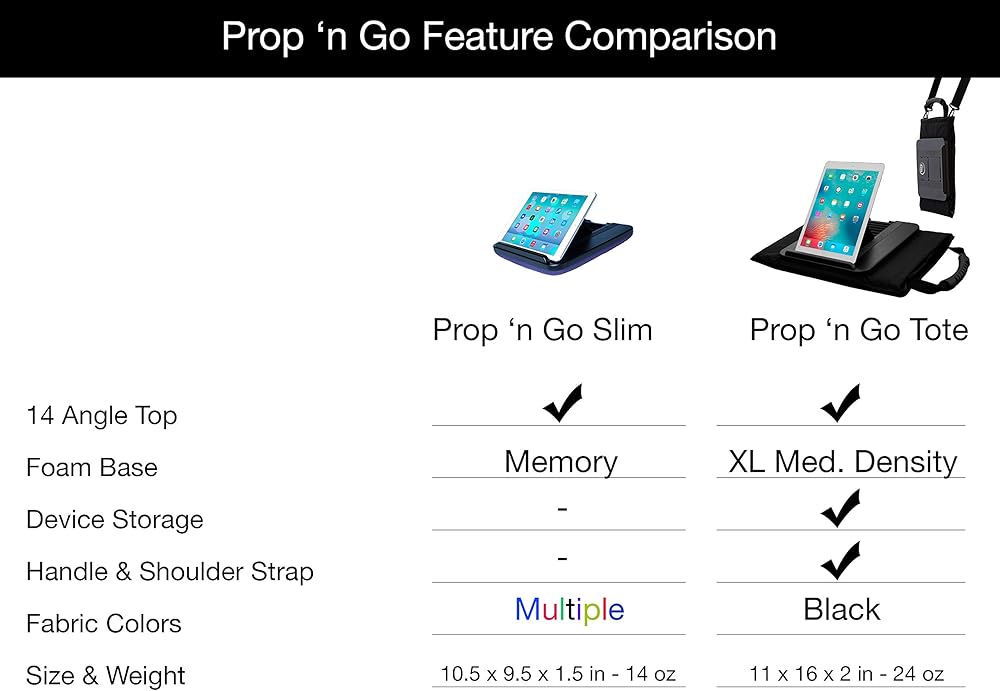 Prop ‘n Go Feature Comparison

| | Prop ‘n Go Slim | Prop ‘n Go Tote |
|---|---|---|
| 14 Angle Top | ✔ | ✔ |
| Foam Base | Memory | XL Med. Density |
| Device Storage | - | ✔ |
| Handle & Shoulder Strap | - | ✔ |
| Fabric Colors | Multiple | Black |
| Size & Weight | 10.5 x 9.5 x 1.5 in - 14 oz | 11 x 16 x 2 in - 24 oz |